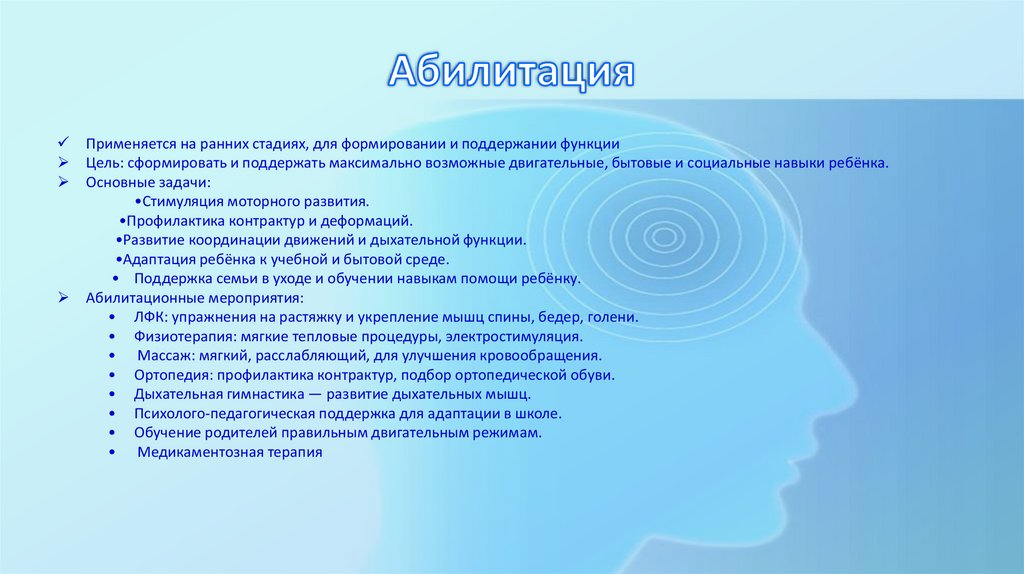 Абилитация

✓ Применяется на ранних стадиях, для формировании и поддержании функции
➢ Цель: сформировать и поддержать максимально возможные двигательные, бытовые и социальные навыки ребёнка.
➢ Основные задачи:
•Стимуляция моторного развития.
•Профилактика контрактур и деформаций.
•Развитие координации движений и дыхательной функции.
•Адаптация ребёнка к учебной и бытовой среде.
• Поддержка семьи в уходе и обучении навыкам помощи ребёнку.
➢ Абилитационные мероприятия:
• ЛФК: упражнения на растяжку и укрепление мышц спины, бедер, голени.
• Физиотерапия: мягкие тепловые процедуры, электростимуляция.
• Массаж: мягкий, расслабляющий, для улучшения кровообращения.
• Ортопедия: профилактика контрактур, подбор ортопедической обуви.
• Дыхательная гимнастика — развитие дыхательных мышц.
• Психолого-педагогическая поддержка для адаптации в школе.
• Обучение родителей правильным двигательным режимам.
• Медикаментозная терапия